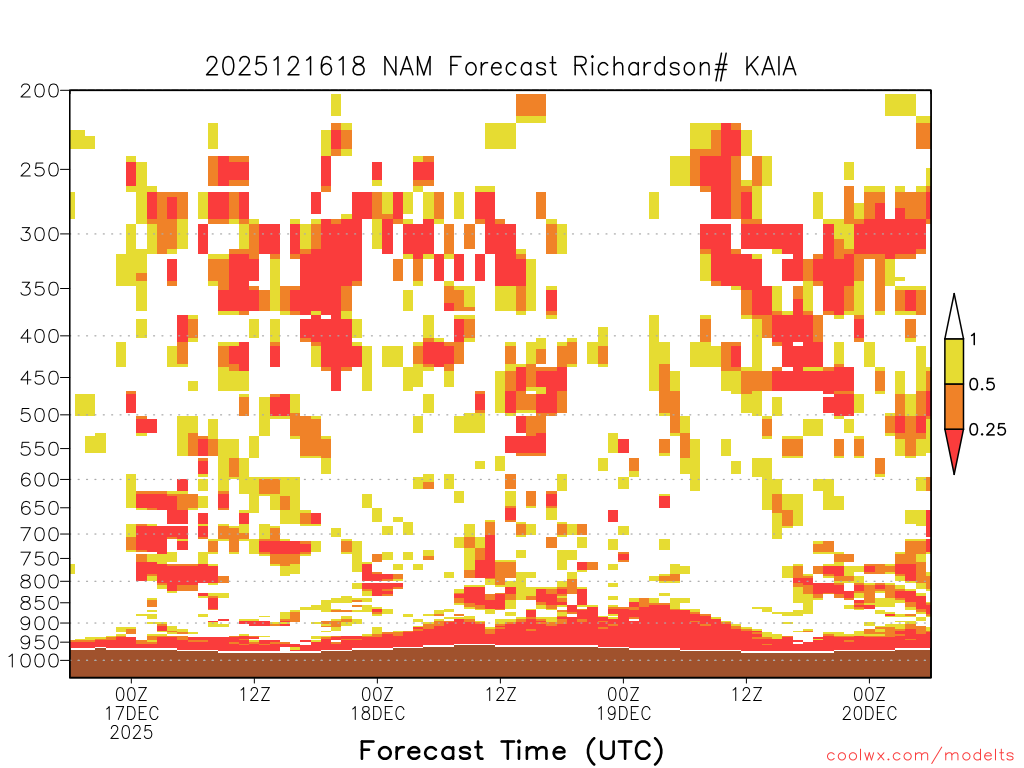 2025121618 NAM Forecast Richardson# KAIA

200
250
300
350
400
450
500
550
600
650
700
750
800
850
900
950
1000

1
0.5
0.25

00Z
17DEC
2025
12Z
00Z
18DEC
12Z
00Z
19DEC
12Z
00Z
20DEC

Forecast Time (UTC)

coolwx.com/modelts